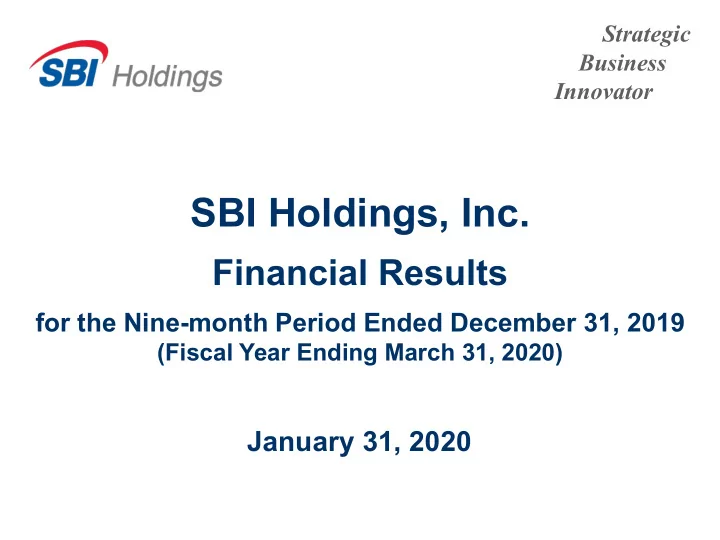 SBI Holdings

Strategic
Business
Innovator

SBI Holdings, Inc.

Financial Results

for the Nine-month Period Ended December 31, 2019
(Fiscal Year Ending March 31, 2020)

January 31, 2020